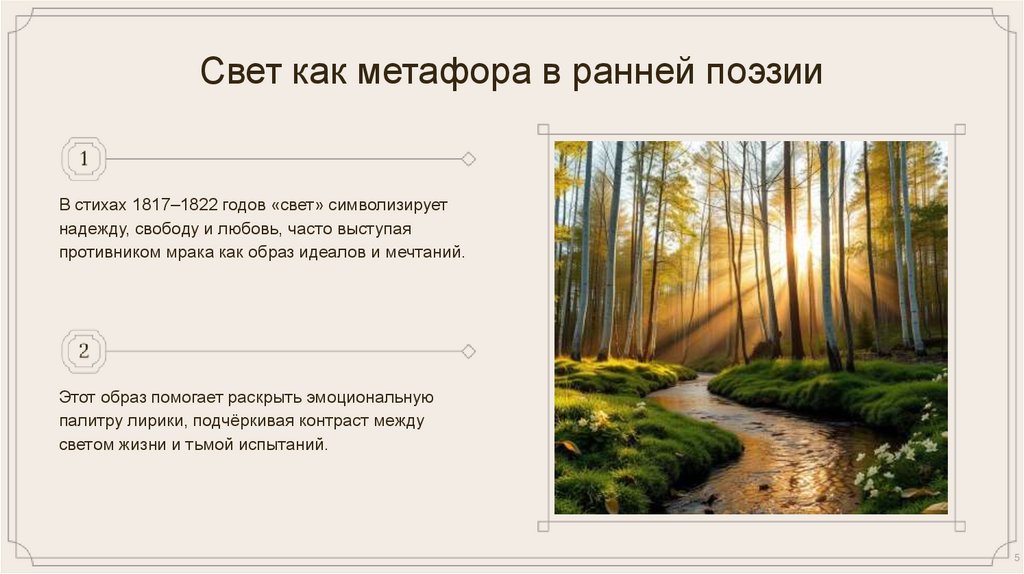 Свет как метафора в ранней поэзии

1

В стихах 1817–1822 годов «свет» символизирует надежду, свободу и любовь, часто выступая противником мрака как образ идеалов и мечтаний.

2

Этот образ помогает раскрыть эмоциональную палитру лирики, подчёркивая контраст между светом жизни и тьмой испытаний.

5